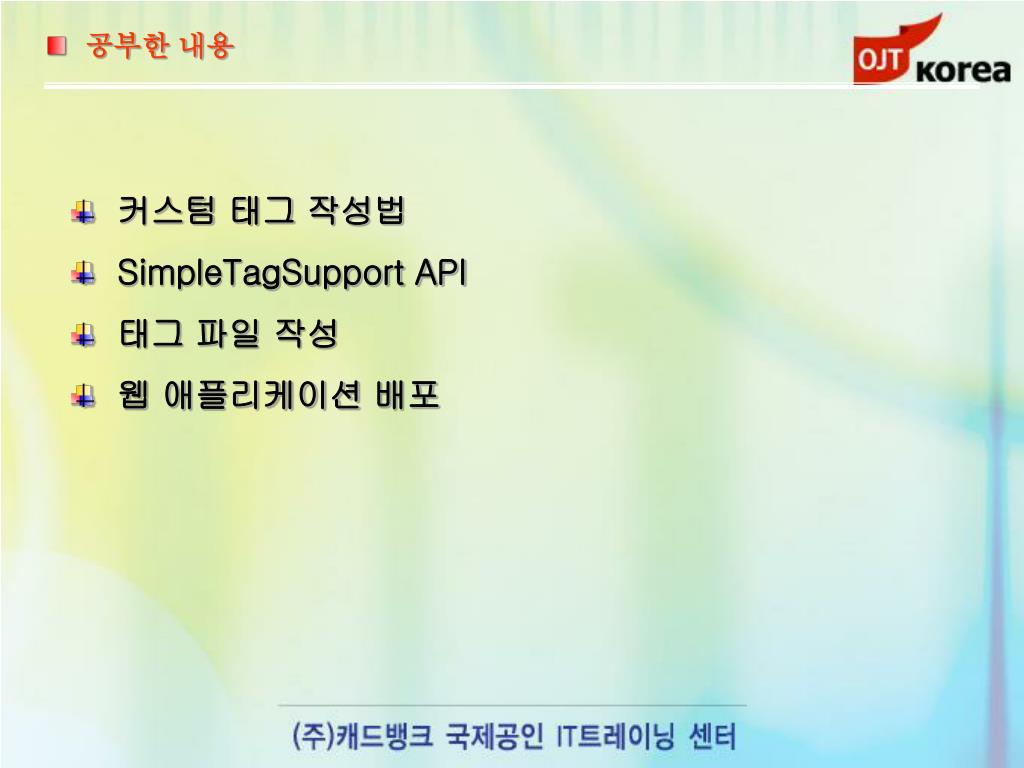 공부한 내용

OJT korea

커스텀 태그 작성법

SimpleTagSupport API

태그 파일 작성

웹 애플리케이션 배포

(주)캐드뱅크 국제공인 IT트레이닝 센터